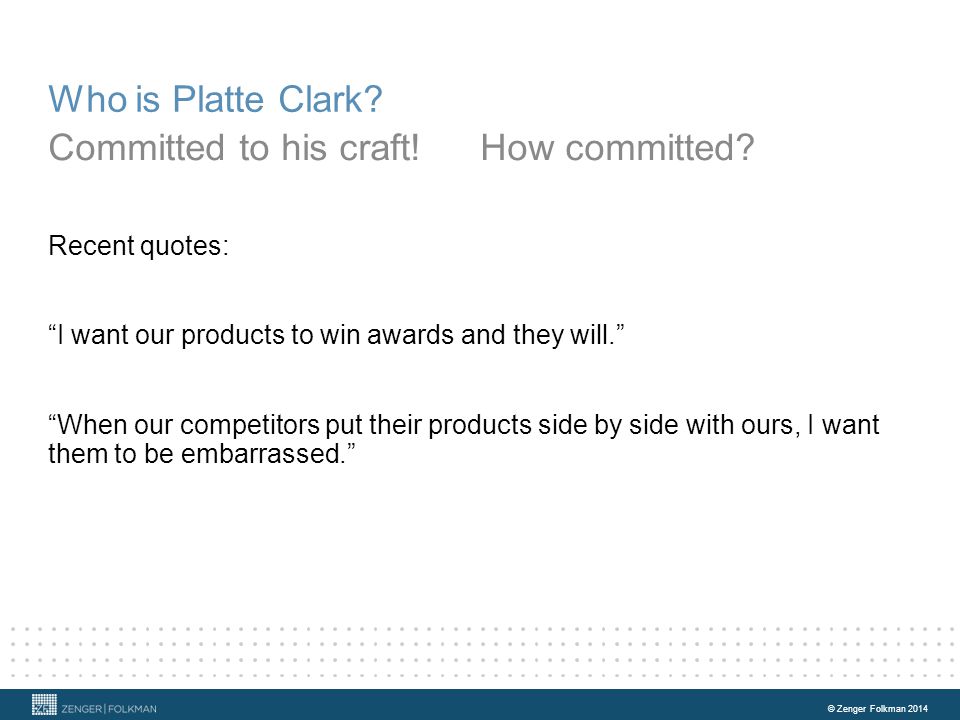 Who is Platte Clark?
Committed to his craft! How committed?

Recent quotes:

“I want our products to win awards and they will.”

“When our competitors put their products side by side with ours, I want them to be embarrassed.”

ZENGER | FOLKMAN

© Zenger Folkman 2014